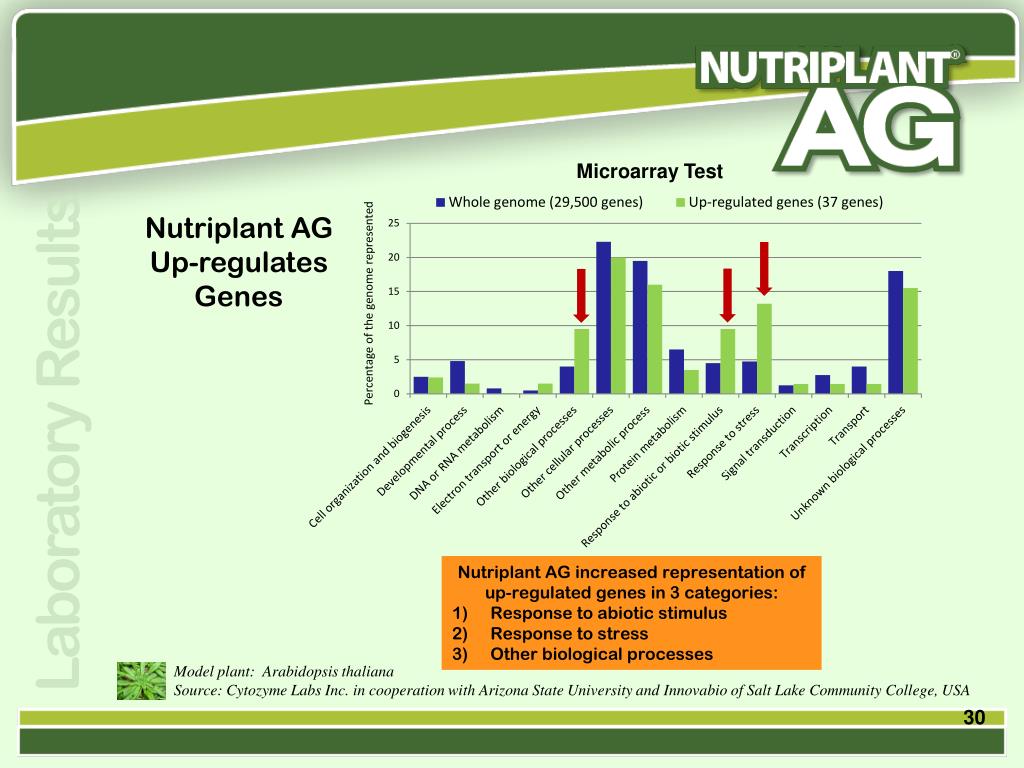 NUTRIPLANT® AG

Laboratory Results

Nutriplant AG Up-regulates Genes

Microarray Test

Whole genome (29,500 genes)
Up-regulated genes (37 genes)

Percentage of the genome represented

25
20
15
10
5
0

Cell organization and biogenesis
Developmental process
DNA or RNA metabolism
Electron transport or energy
Other biological processes
Other cellular processes
Other metabolic process
Protein metabolism
Response to abiotic or biotic stimulus
Response to stress
Signal transduction
Transcription
Transport
Unknown biological processes

Nutriplant AG increased representation of up-regulated genes in 3 categories:
1) Response to abiotic stimulus
2) Response to stress
3) Other biological processes

Model plant: Arabidopsis thaliana
Source: Cytozyme Labs Inc. in cooperation with Arizona State University and Innovabio of Salt Lake Community College, USA

30